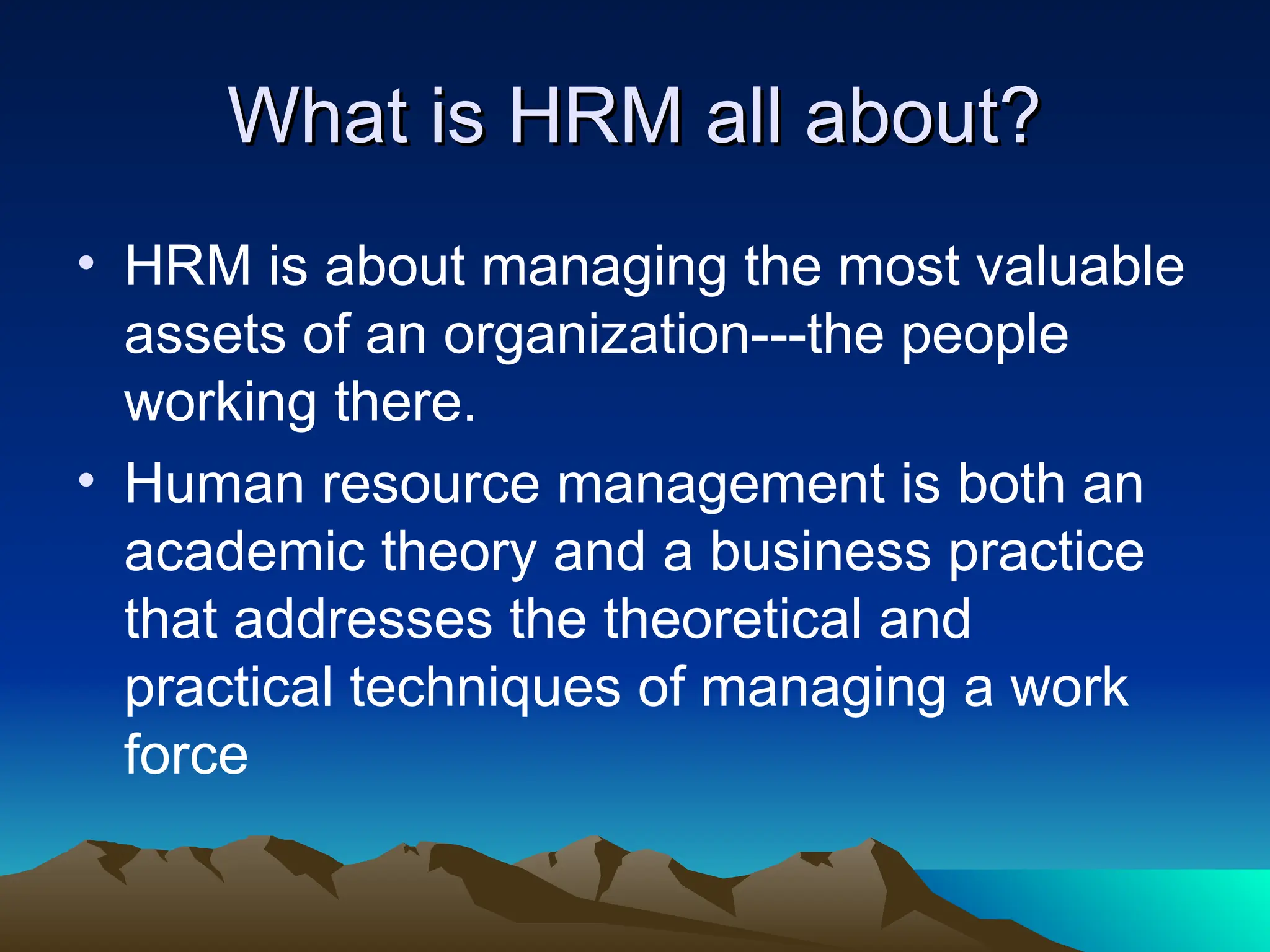 What is HRM all about?

• HRM is about managing the most valuable assets of an organization---the people working there.

• Human resource management is both an academic theory and a business practice that addresses the theoretical and practical techniques of managing a work force